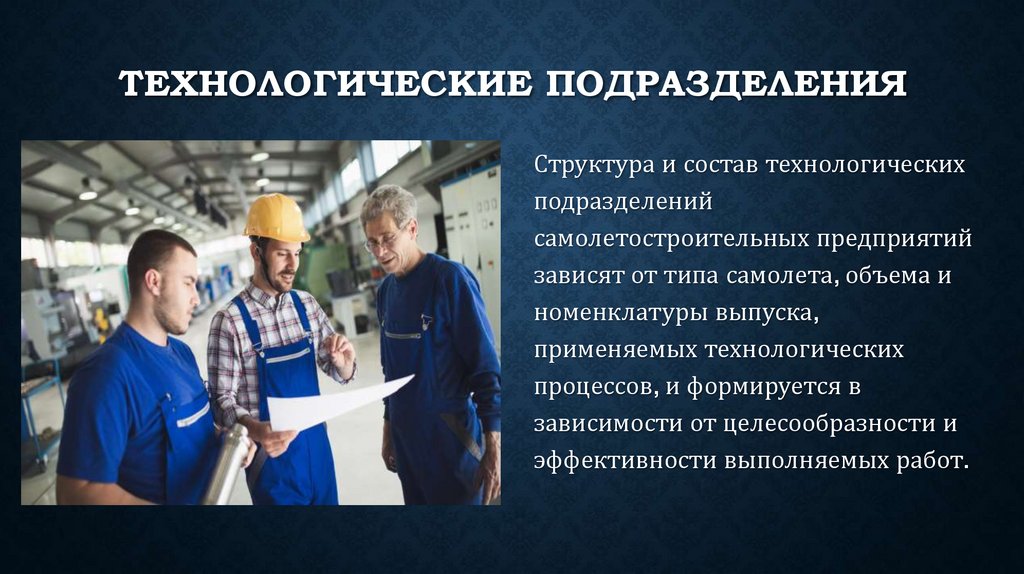 ТЕХНОЛОГИЧЕСКИЕ ПОДРАЗДЕЛЕНИЯ

Структура и состав технологических подразделений самолетостроительных предприятий зависят от типа самолета, объема и номенклатуры выпуска, применяемых технологических процессов, и формируется в зависимости от целесообразности и эффективности выполняемых работ.